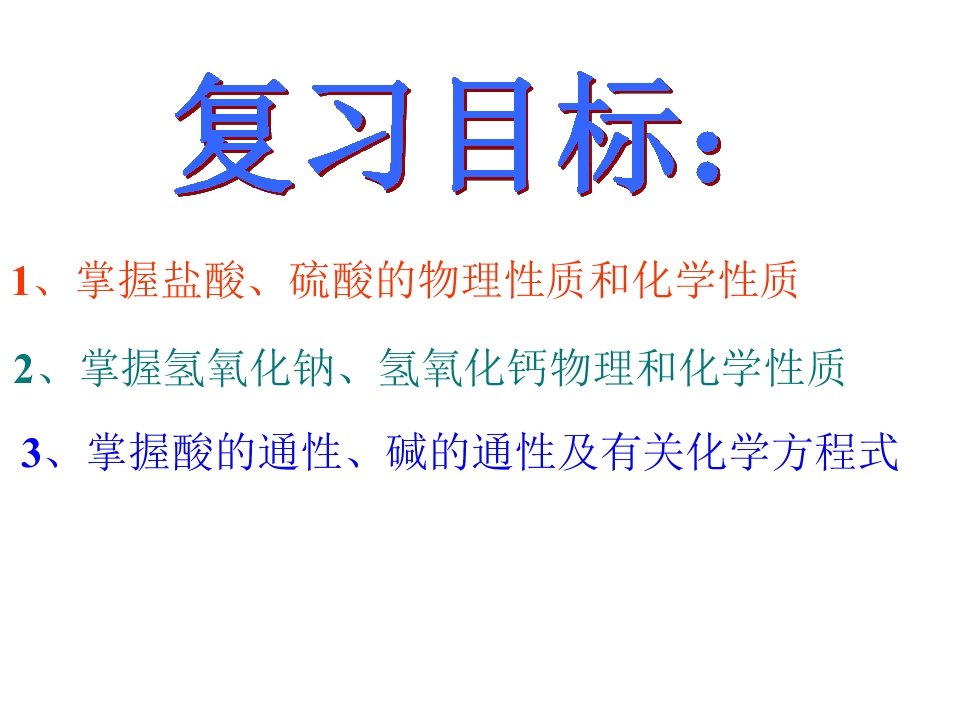 复习目标:

1、掌握盐酸、硫酸的物理性质和化学性质

2、掌握氢氧化钠、氢氧化钙物理和化学性质

3、掌握酸的通性、碱的通性及有关化学方程式